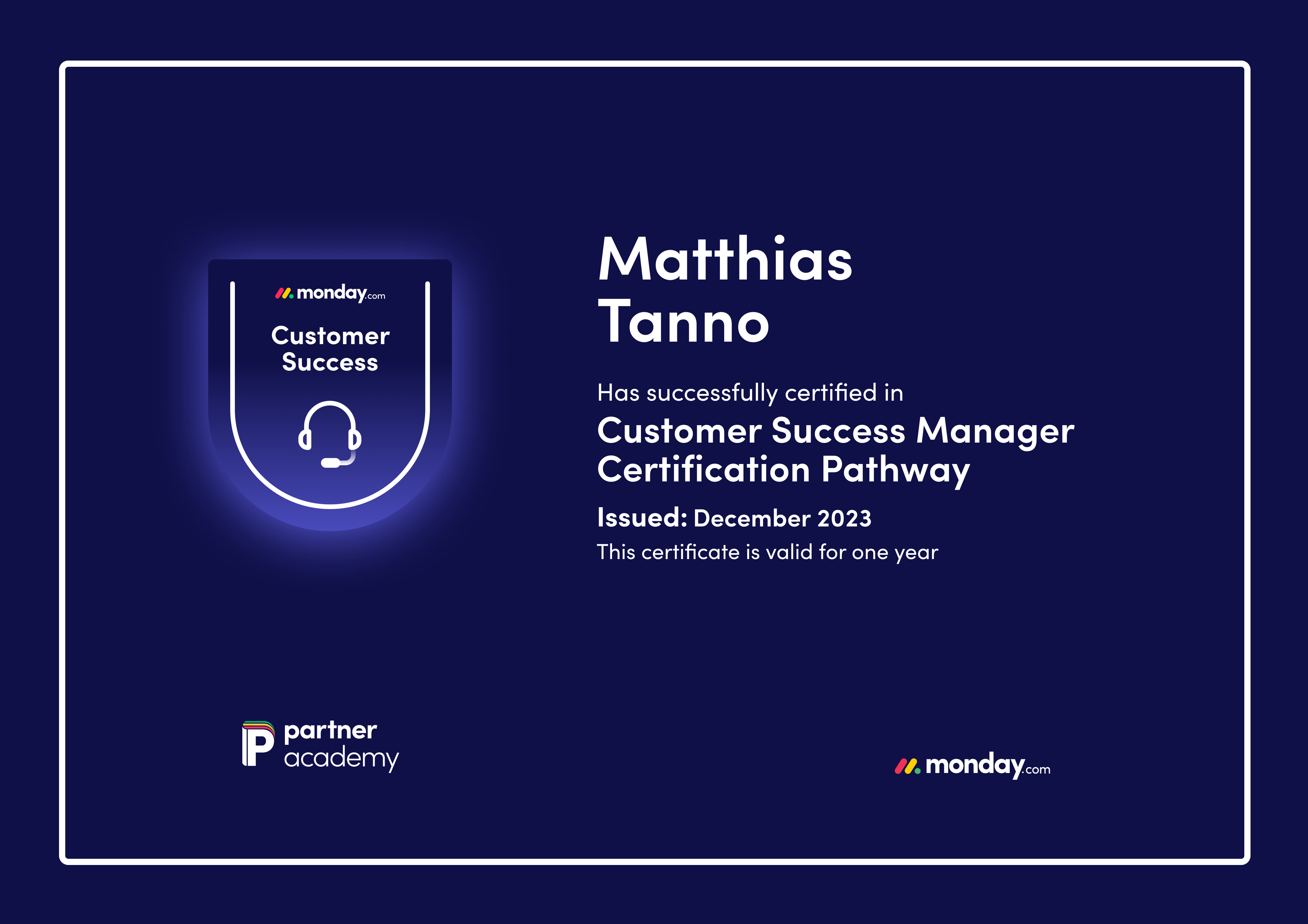 monday.com

Customer Success

Matthias Tanno

Has successfully certified in

Customer Success Manager Certification Pathway

Issued: December 2023

This certificate is valid for one year

partner academy

monday.com